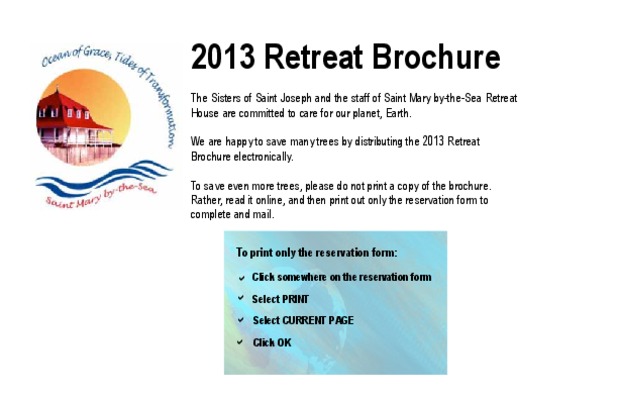 Ocean of Grace, Tides of Transformation

Saint Mary by-the-Sea

2013 Retreat Brochure

The Sisters of Saint Joseph and the staff of Saint Mary by-the-Sea Retreat House are committed to care for our planet, Earth.

We are happy to save many trees by distributing the 2013 Retreat Brochure electronically.

To save even more trees, please do not print a copy of the brochure. Rather, read it online, and then print out only the reservation form to complete and mail.

To print only the reservation form:

✓ Click somewhere on the reservation form

✓ Select PRINT

✓ Select CURRENT PAGE

✓ Click OK